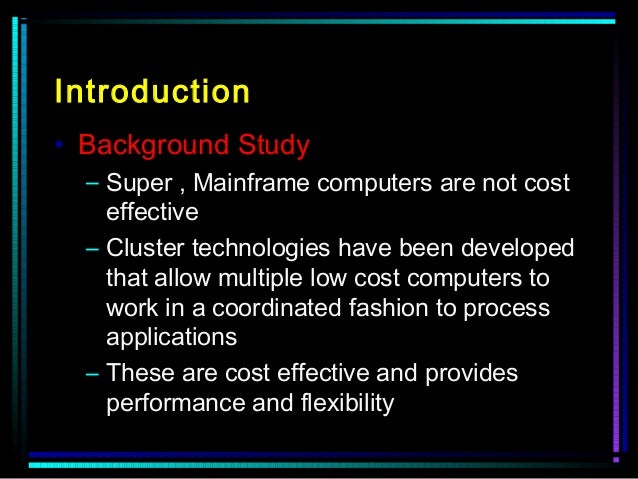 Introduction

• Background Study

– Super , Mainframe computers are not cost effective

– Cluster technologies have been developed that allow multiple low cost computers to work in a coordinated fashion to process applications

– These are cost effective and provides performance and flexibility